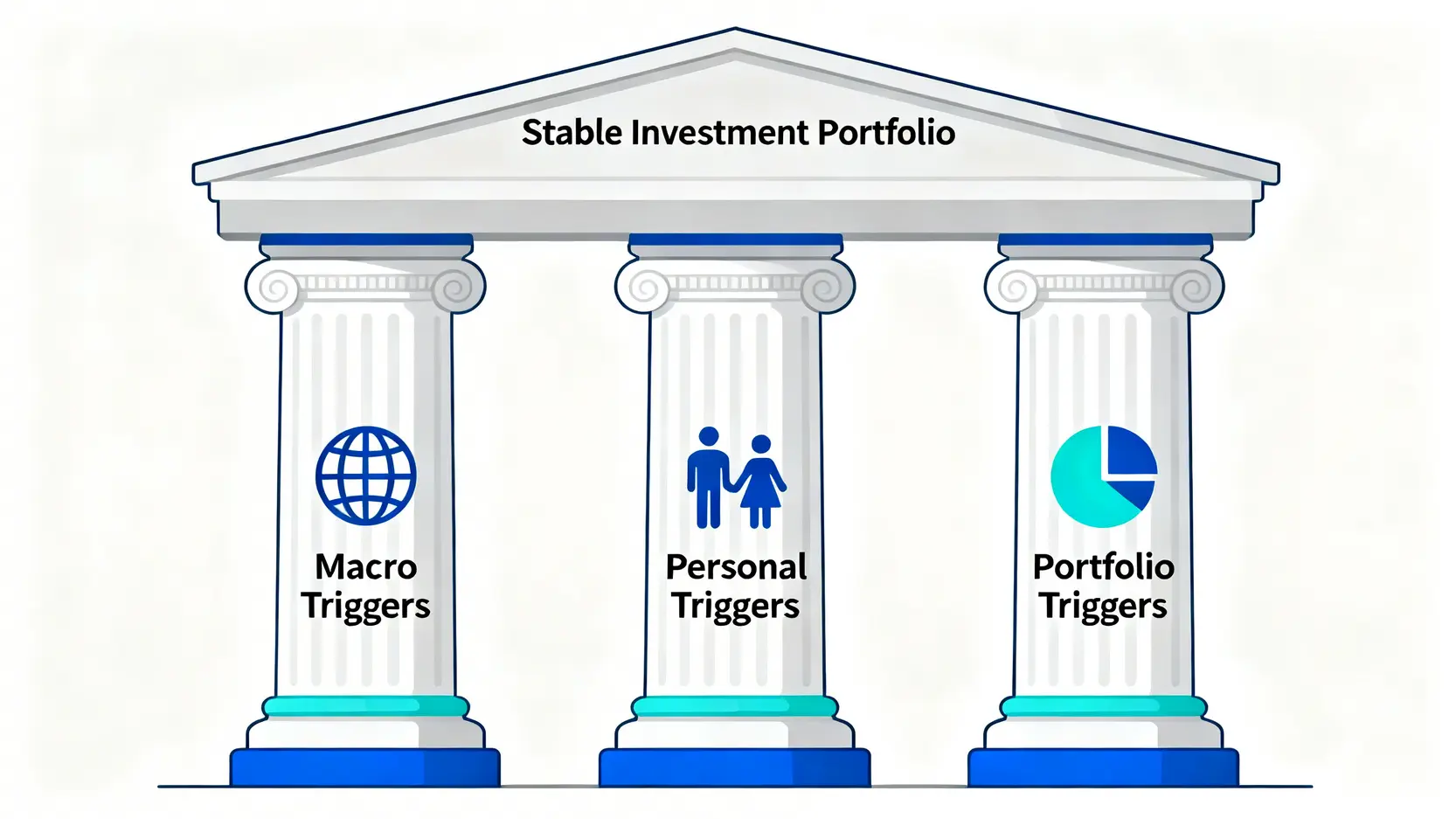 Stable Investment Portfolio

Macro Triggers

Personal Triggers

Portfolio Triggers